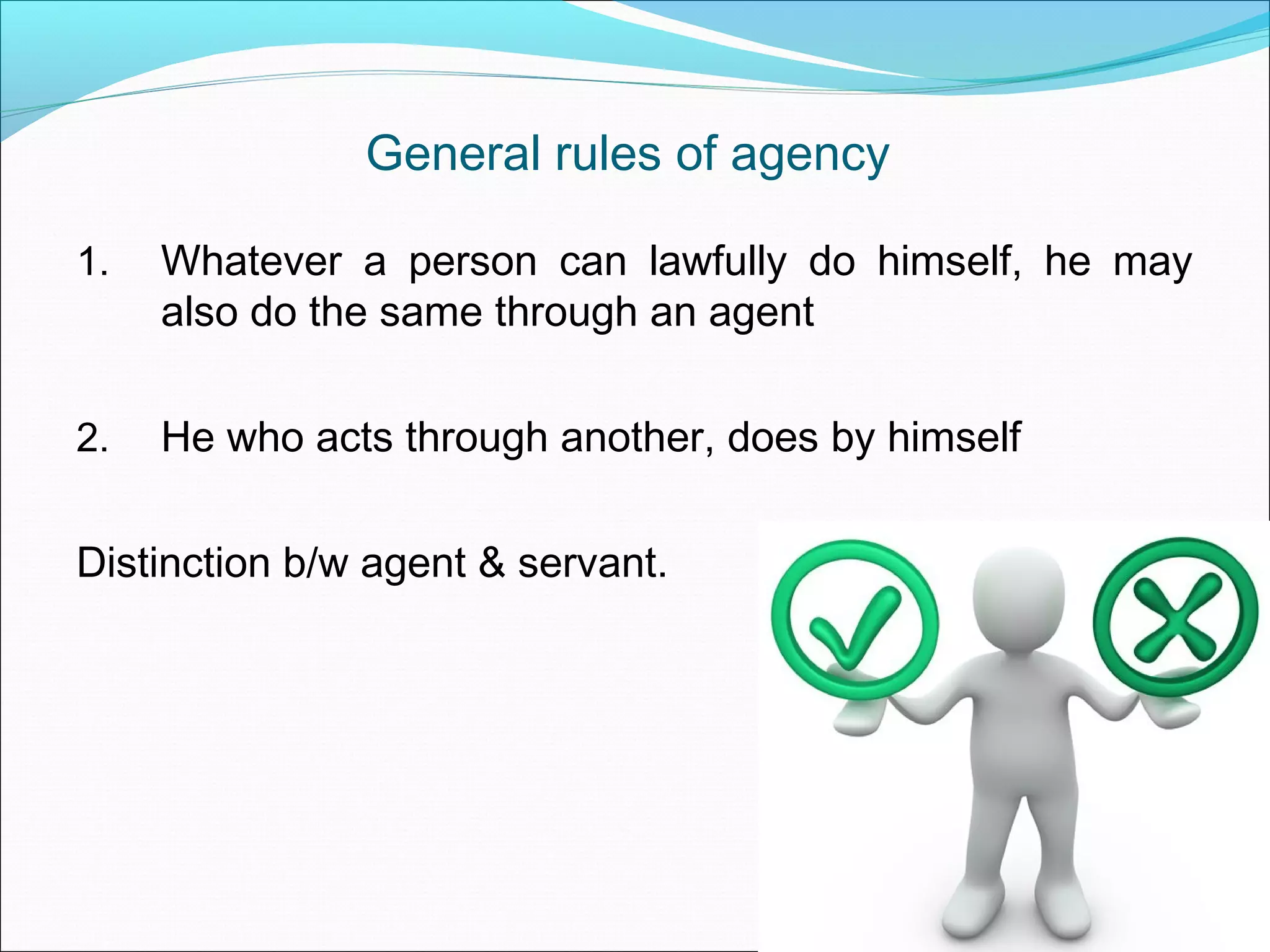 General rules of agency

1. Whatever a person can lawfully do himself, he may also do the same through an agent

2. He who acts through another, does by himself

Distinction b/w agent & servant.